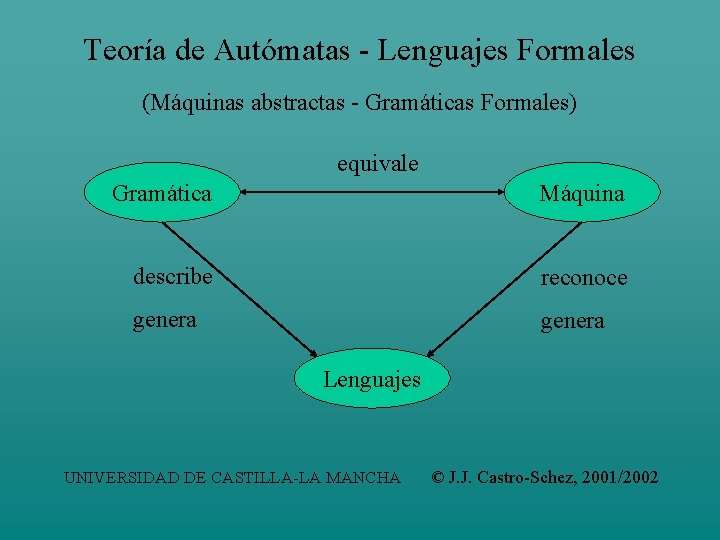 Teoría de Autómatas - Lenguajes Formales

(Máquinas abstractas - Gramáticas Formales)

equivale

Gramática

Máquina

describe

genera

reconoce

genera

Lenguajes

UNIVERSIDAD DE CASTILLA-LA MANCHA © J.J. Castro-Schez, 2001/2002